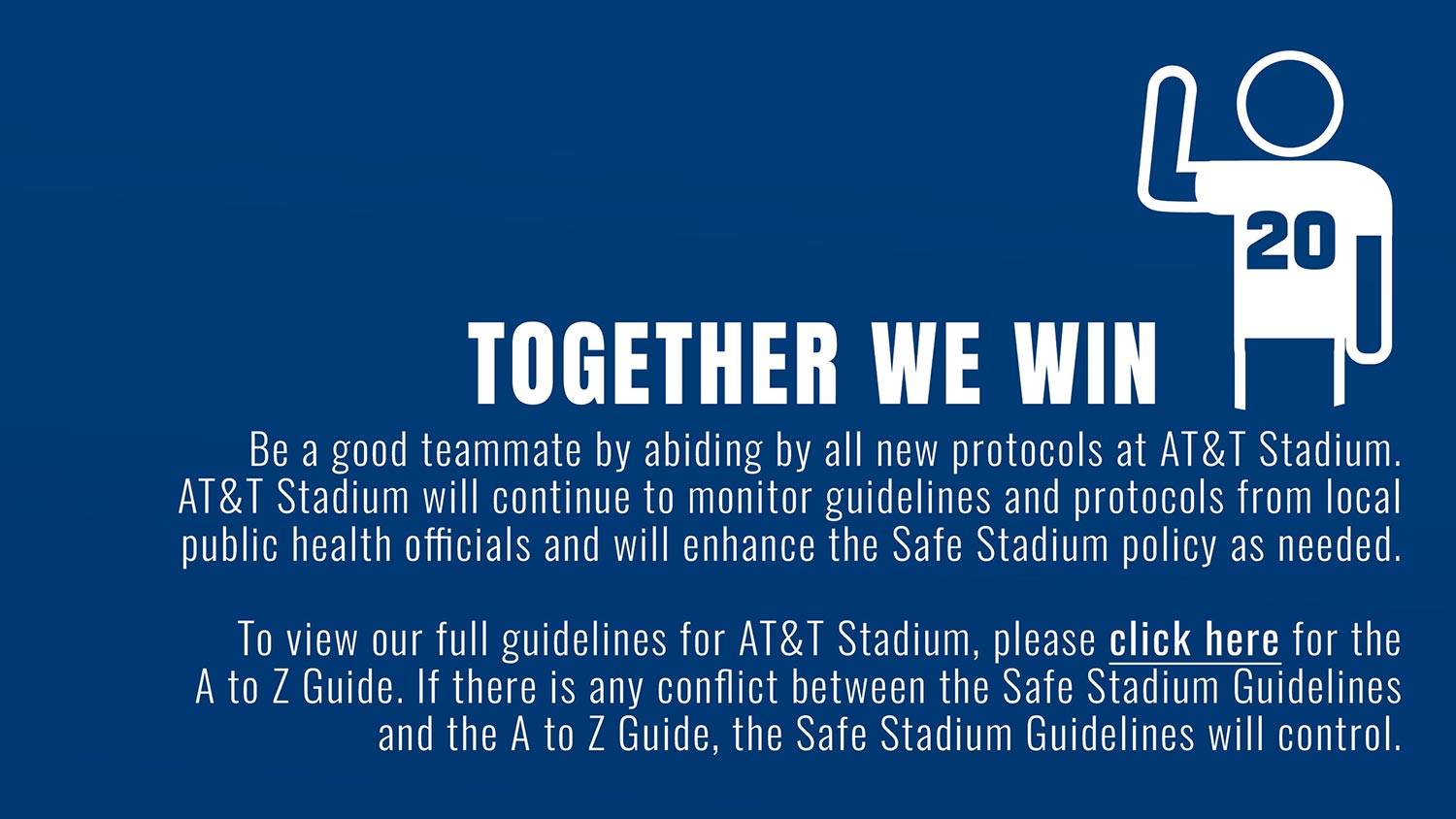 20

TOGETHER WE WIN

Be a good teammate by abiding by all new protocols at AT&T Stadium. AT&T Stadium will continue to monitor guidelines and protocols from local public health officials and will enhance the Safe Stadium policy as needed.

To view our full guidelines for AT&T Stadium, please click here for the A to Z Guide. If there is any conflict between the Safe Stadium Guidelines and the A to Z Guide, the Safe Stadium Guidelines will control.